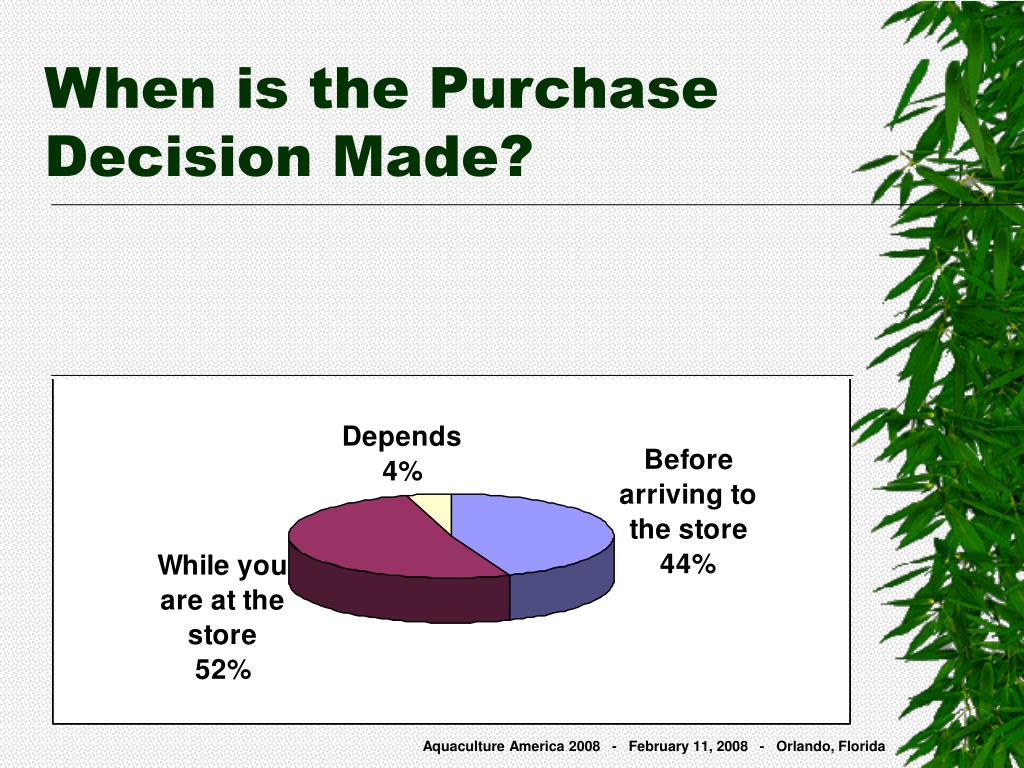 When is the Purchase Decision Made?

Depends
4%

Before arriving to the store
44%

While you are at the store
52%

Aquaculture America 2008 - February 11, 2008 - Orlando, Florida